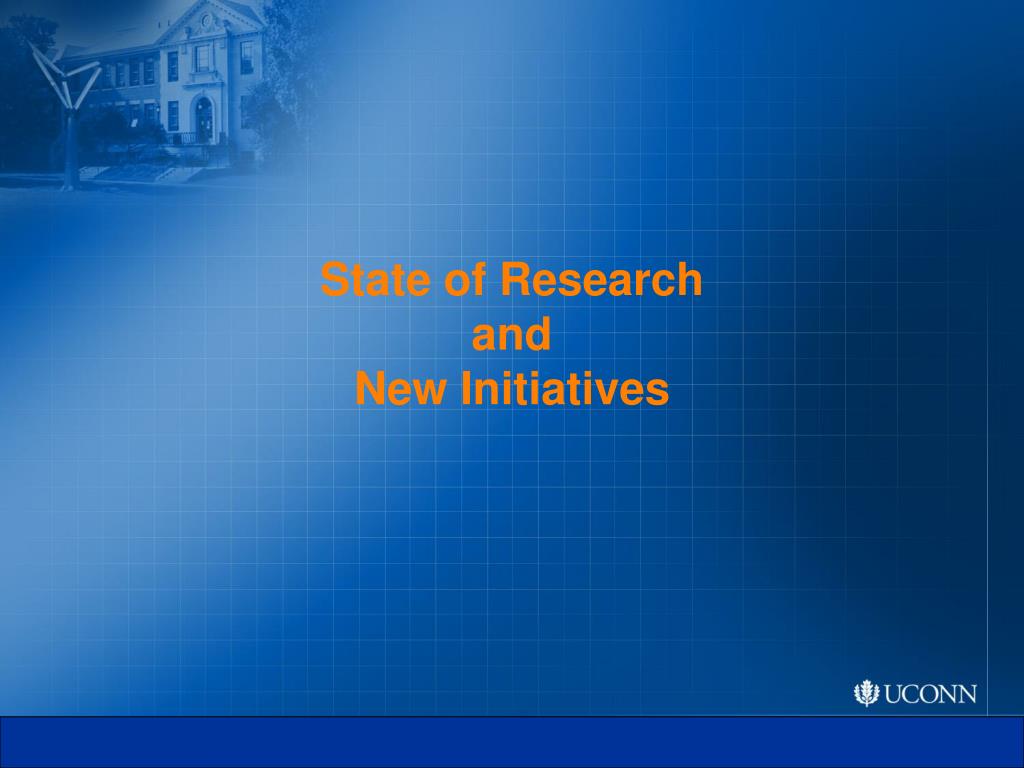 State of Research
and
New Initiatives

UCONN